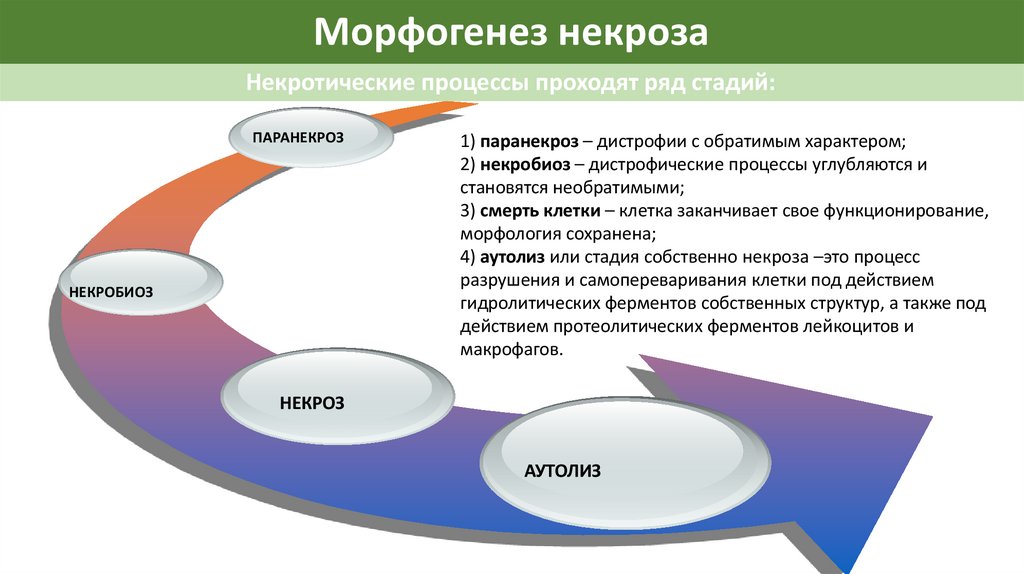 Морфогенез некроза

Некротические процессы проходят ряд стадий:

ПАРАНЕКРОЗ

НЕКРОБИОЗ

НЕКРОЗ

АУТОЛИЗ

1) паранекроз – дистрофии с обратимым характером;
2) некробиоз – дистрофические процессы углубляются и становятся необратимыми;
3) смерть клетки – клетка заканчивает свое функционирование, морфология сохранена;
4) аутолиз или стадия собственно некроза –это процесс разрушения и самопереваривания клетки под действием гидролитических ферментов собственных структур, а также под действием протеолитических ферментов лейкоцитов и макрофагов.